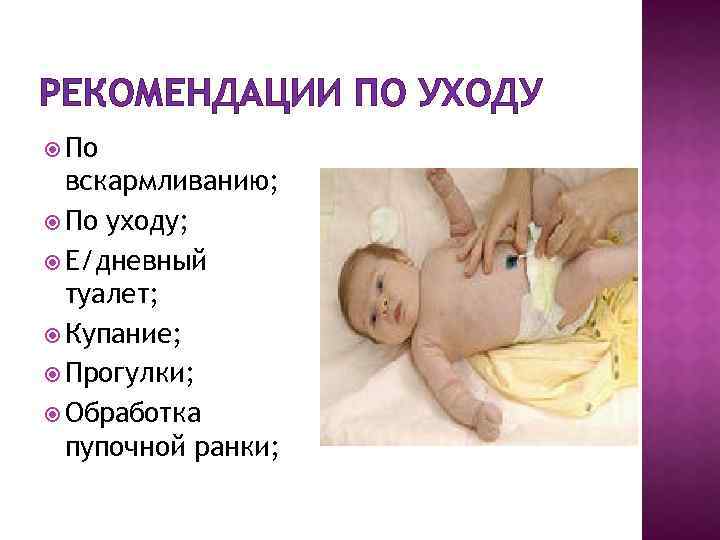 РЕКОМЕНДАЦИИ ПО УХОДУ

По вскармливанию;
По уходу;
Е/дневный туалет;
Купание;
Прогулки;
Обработка пупочной ранки;